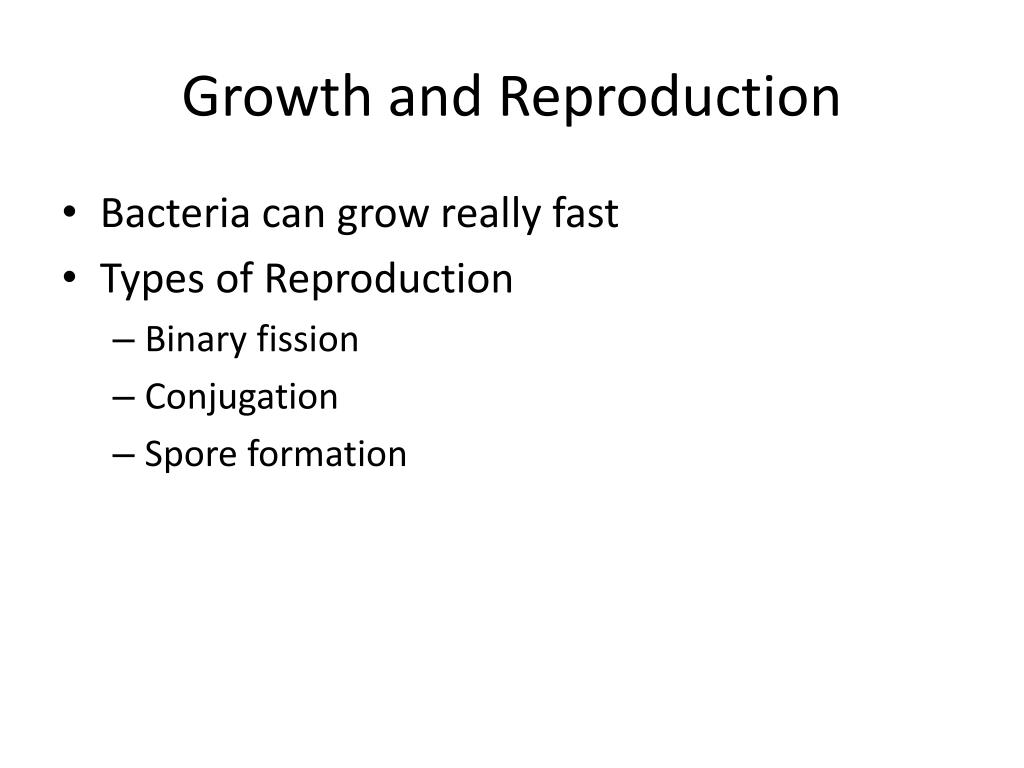 Growth and Reproduction

• Bacteria can grow really fast
• Types of Reproduction
– Binary fission
– Conjugation
– Spore formation